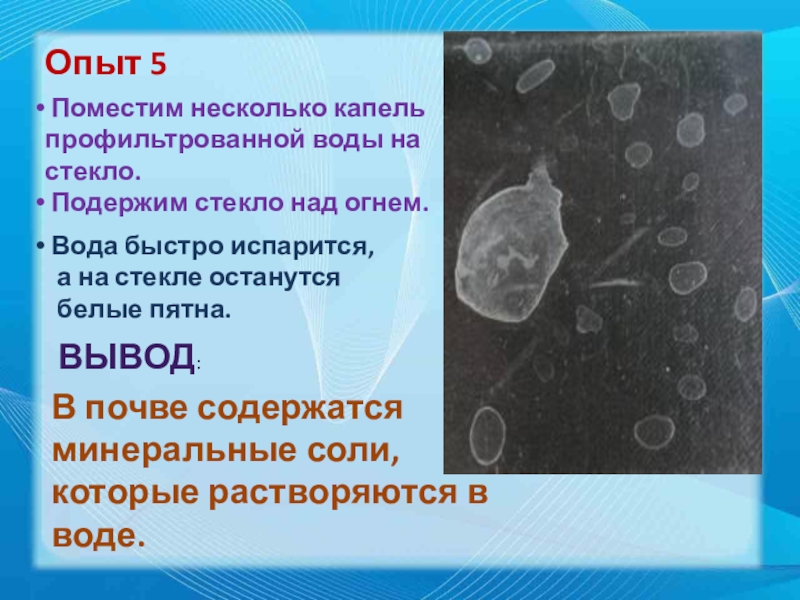 Опыт 5

• Поместим несколько капель профильтрованной воды на стекло.

• Подержим стекло над огнем.

• Вода быстро испарится, а на стекле останутся белые пятна.

ВЫВОД:

В почве содержатся минеральные соли, которые растворяются в воде.